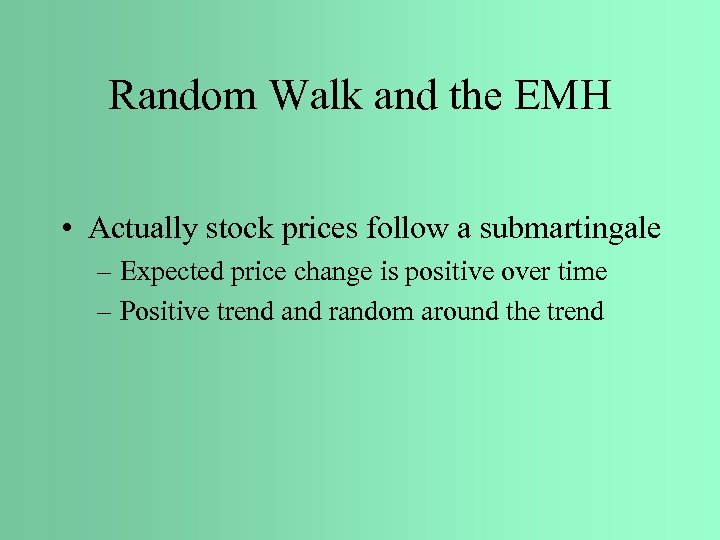 Random Walk and the EMH

• Actually stock prices follow a submartingale
– Expected price change is positive over time
– Positive trend and random around the trend